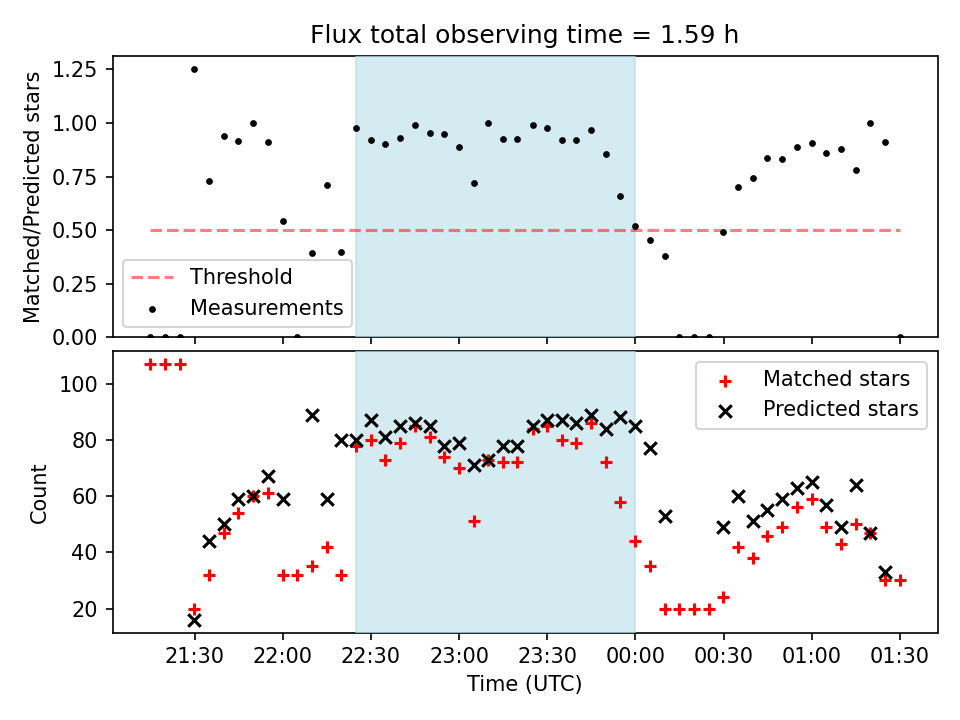 Flux total observing time = 1.59 h

Matched/Predicted stars

1.25
1.00
0.75
0.50
0.25
0.00

Threshold
Measurements

Count

100
80
60
40
20

Matched stars
Predicted stars

21:30
22:00
22:30
23:00
23:30
00:00
00:30
01:00
01:30

Time (UTC)